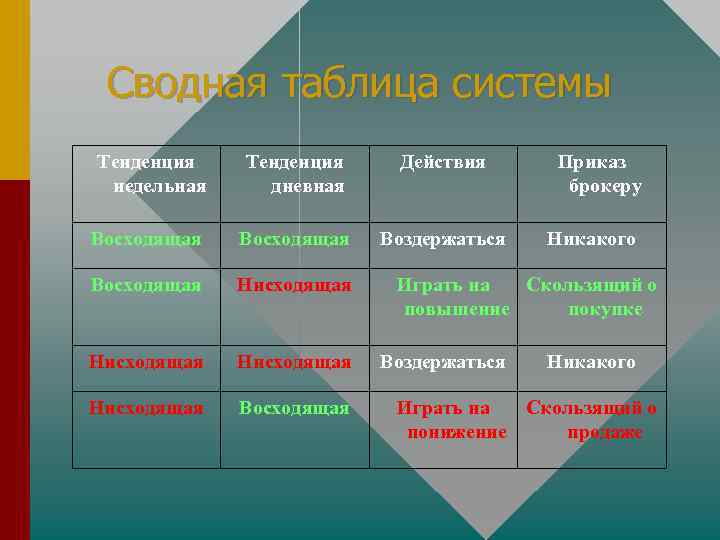 Сводная таблица системы

| Тенденция недельная | Тенденция дневная | Действия | Приказ брокеру |
|---|---|---|---|
| Восходящая | Восходящая | Воздержаться | Никакого |
| Восходящая | Нисходящая | Играть на повышение | Скользящий о покупке |
| Нисходящая | Нисходящая | Воздержаться | Никакого |
| Нисходящая | Восходящая | Играть на понижение | Скользящий о продаже |